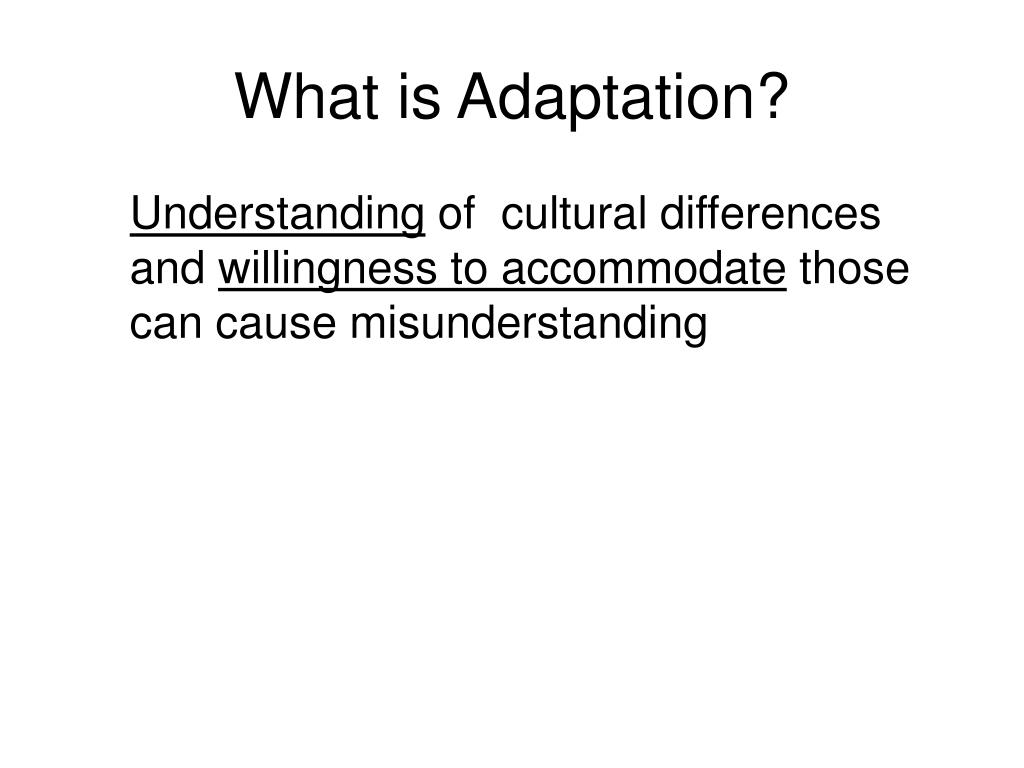 What is Adaptation?

Understanding of cultural differences and willingness to accommodate those can cause misunderstanding